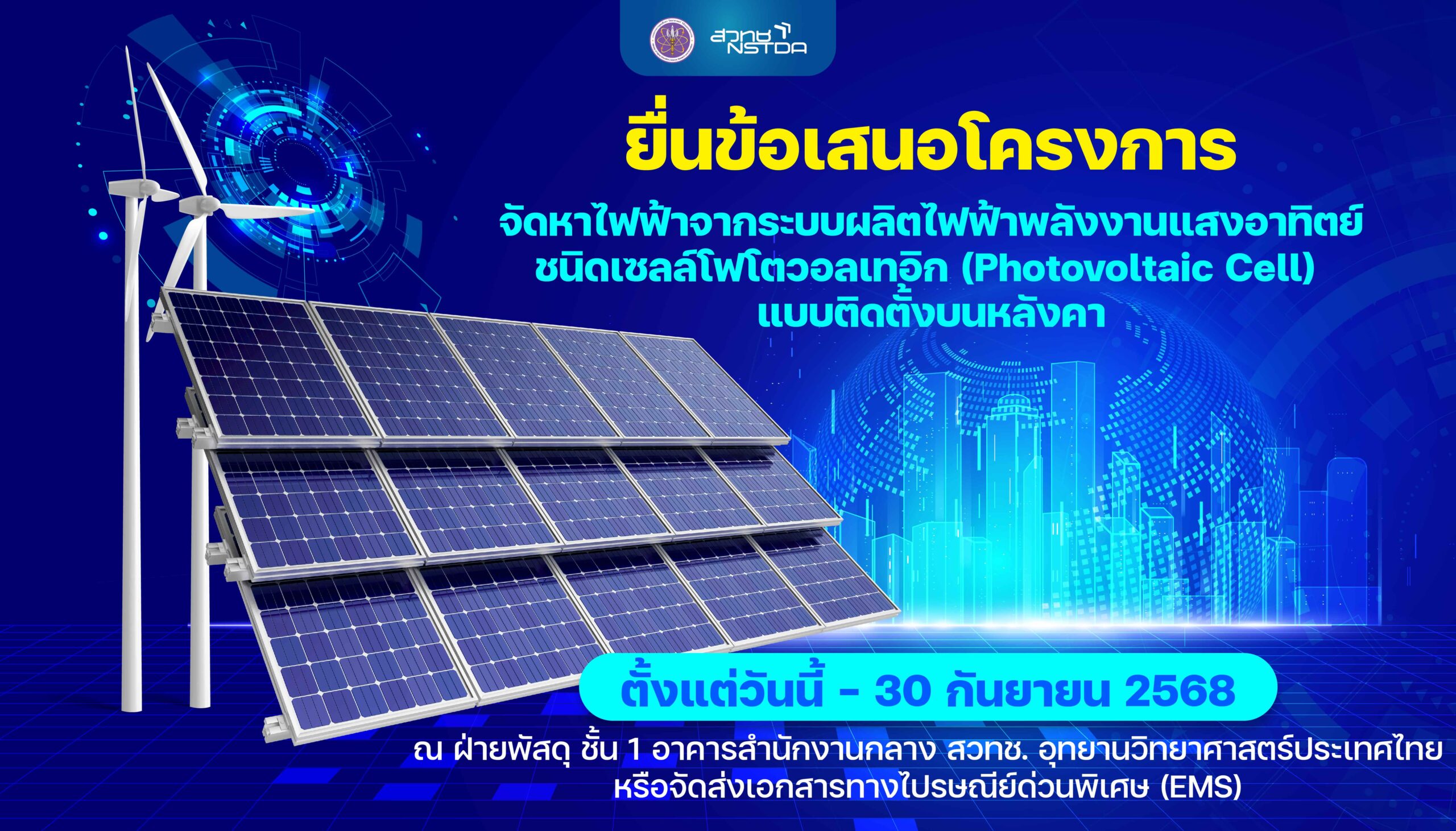 สวทช NSTDA

ยื่นข้อเสนอโครงการ

จัดหาไฟฟ้าจากระบบผลิตไฟฟ้าพลังงานแสงอาทิตย์ ชนิดเซลล์โฟโตวอลเทอิก (Photovoltaic Cell) แบบติดตั้งบนหลังคา

ตั้งแต่วันนี้ - 30 กันยายน 2568

ณ ฝ่ายพัสดุ ชั้น 1 อาคารสำนักงานกลาง สวทช. อุทยานวิทยาศาสตร์ประเทศไทย หรือจัดส่งเอกสารทางไปรษณีย์ด่วนพิเศษ (EMS)